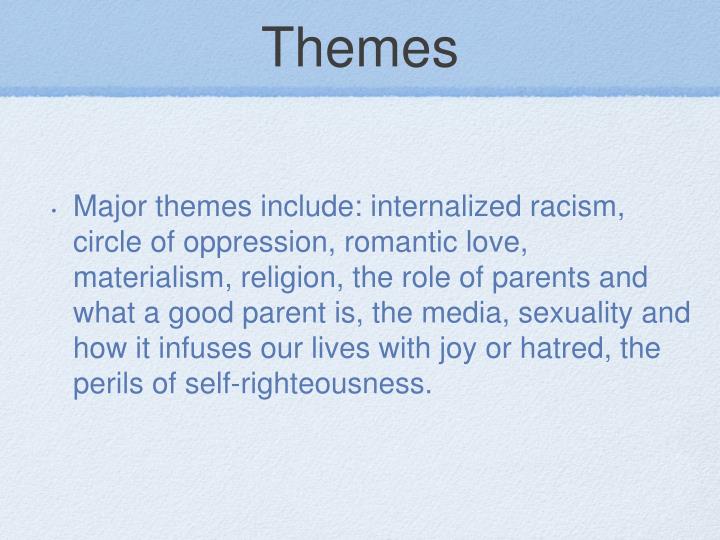 Themes

• Major themes include: internalized racism, circle of oppression, romantic love, materialism, religion, the role of parents and what a good parent is, the media, sexuality and how it infuses our lives with joy or hatred, the perils of self-righteousness.